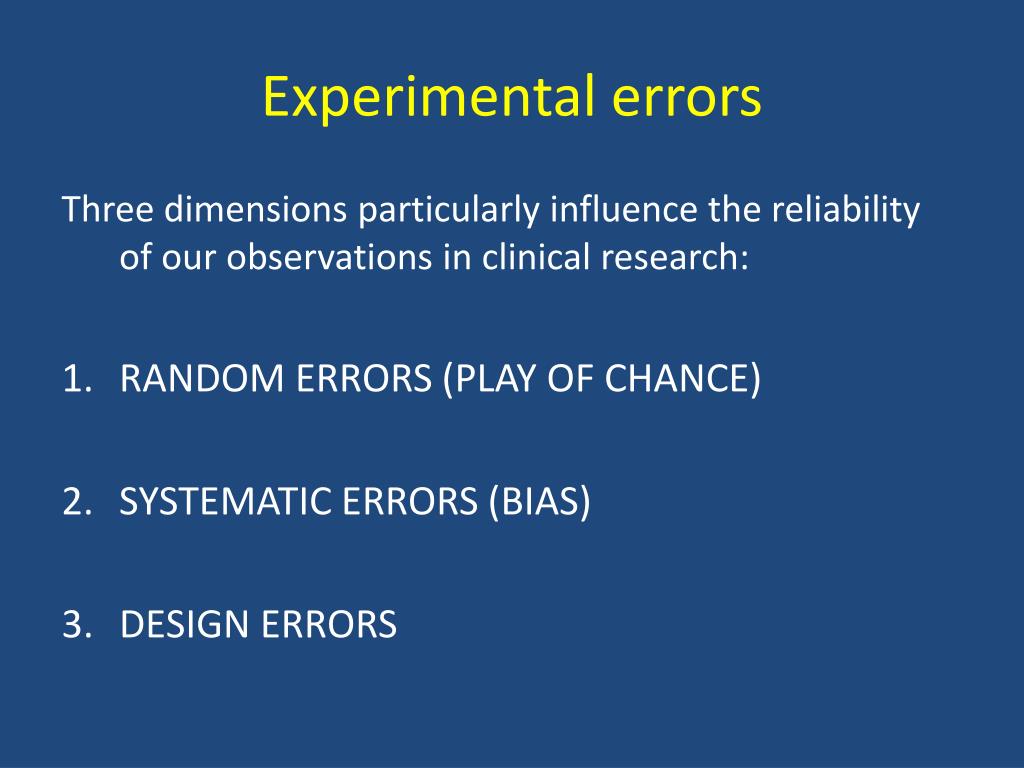 Experimental errors

Three dimensions particularly influence the reliability of our observations in clinical research:

1. RANDOM ERRORS (PLAY OF CHANCE)

2. SYSTEMATIC ERRORS (BIAS)

3. DESIGN ERRORS